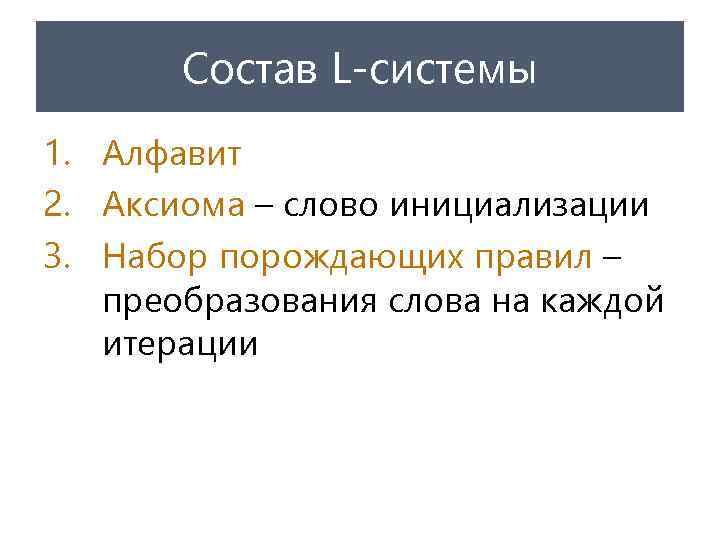 Состав L-системы

1. Алфавит
2. Аксиома – слово инициализации
3. Набор порождающих правил – преобразования слова на каждой итерации